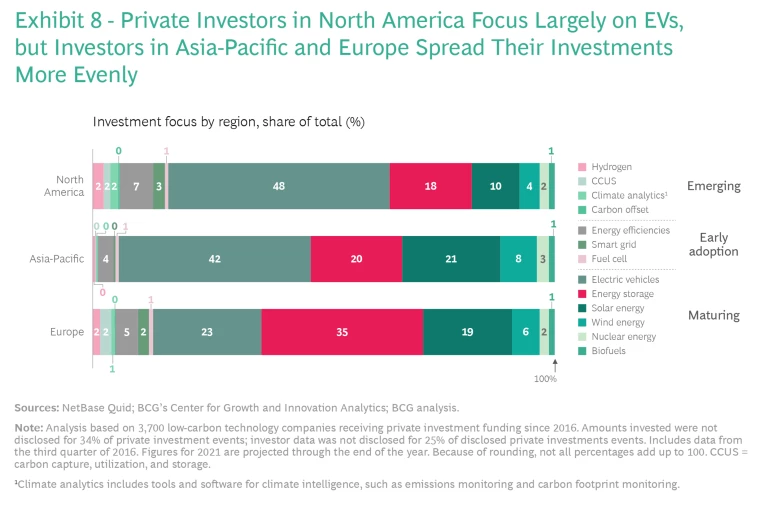 Exhibit 8 - Private Investors in North America Focus Largely on EVs, but Investors in Asia-Pacific and Europe Spread Their Investments More Evenly

Investment focus by region, share of total (%)

North America
0 1 1
2 2 2 7 3 48 18 10 4 2

Asia-Pacific
0 0 0 1 1
4 42 20 21 8 3
0

Europe
0 1 1
2 2 5 2 23 35 19 6 2
1

100%

Hydrogen
CCUS
Climate analytics¹
Carbon offset
Emerging

Energy efficiencies
Smart grid
Fuel cell
Early adoption

Electric vehicles
Energy storage
Solar energy
Wind energy
Nuclear energy
Biofuels
Maturing

Sources: NetBase Quid; BCG's Center for Growth and Innovation Analytics; BCG analysis.

Note: Analysis based on 3,700 low-carbon technology companies receiving private investment funding since 2016. Amounts invested were not disclosed for 34% of private investment events; investor data was not disclosed for 25% of disclosed private investments events. Includes data from the third quarter of 2016. Figures for 2021 are projected through the end of the year. Because of rounding, not all percentages add up to 100. CCUS = carbon capture, utilization, and storage.

¹Climate analytics includes tools and software for climate intelligence, such as emissions monitoring and carbon footprint monitoring.